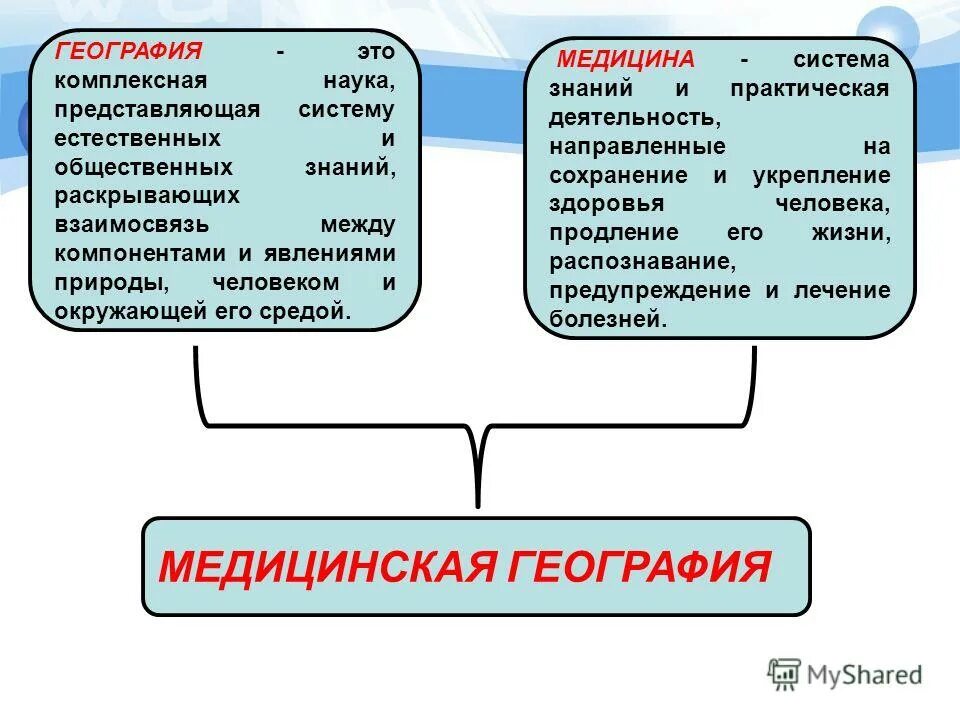 ГЕОГРАФИЯ - это комплексная наука, представляющая систему естественных и общественных знаний, раскрывающих взаимосвязь между компонентами и явлениями природы, человеком и окружающей его средой.

МЕДИЦИНА - система знаний и практическая деятельность, направленные на сохранение и укрепление здоровья человека, продление его жизни, распознавание, предупреждение и лечение болезней.

МЕДИЦИНСКАЯ ГЕОГРАФИЯ

MyShared